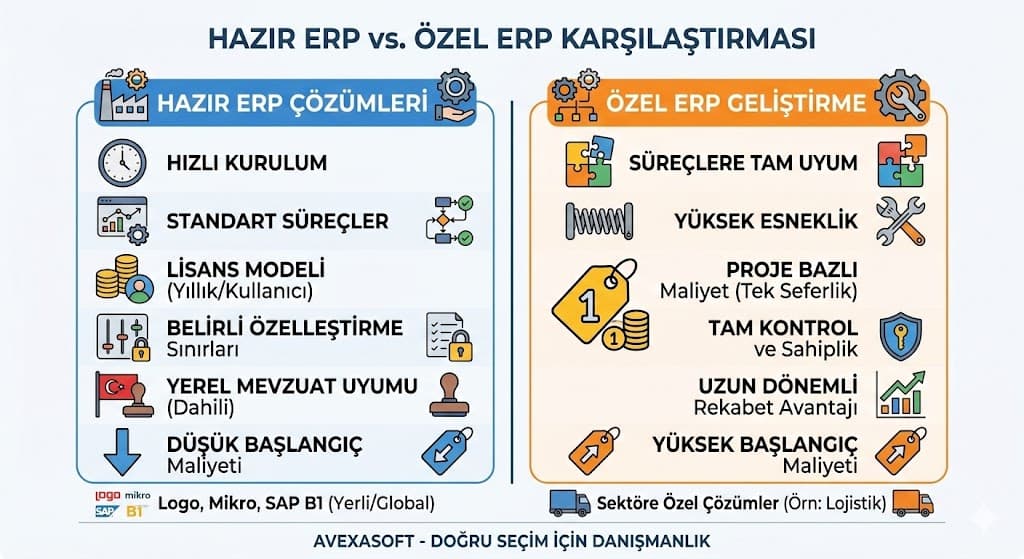 HAZIR ERP vs. ÖZEL ERP KARŞILAŞTIRMASI

HAZIR ERP ÇÖZÜMLERİ

HIZLI KURULUM

STANDART SÜREÇLER

LİSANS MODELİ
(Yıllık/Kullanıcı)

BELİRLİ ÖZELLEŞTİRME
Sınırları

YEREL MEVZUAT UYUMU
(Dahili)

DÜŞÜK BAŞLANGIÇ
Maliyeti

logo mikro SAP B1 Logo, Mikro, SAP B1 (Yerli/Global)

ÖZEL ERP GELİŞTİRME

SÜREÇLERE TAM UYUM

YÜKSEK ESNEKLİK

PROJE BAZLI
Maliyet (Tek Seferlik)

TAM KONTROL
ve Sahiplik

UZUN DÖNEMLİ
Rekabet Avantajı

YÜKSEK BAŞLANGIÇ
Maliyeti

Sektöre Özel Çözümler (Örn: Lojistik)

AVEXASOFT - DOĞRU SEÇİM İÇİN DANIŞMANLIK